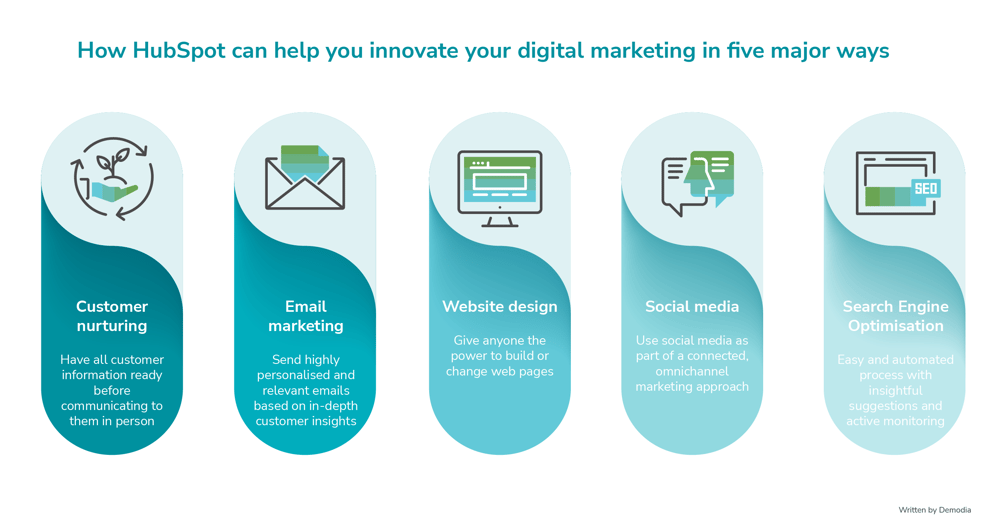 How HubSpot can help you innovate your digital marketing in five major ways

Customer nurturing

Have all customer information ready before communicating to them in person

Email marketing

Send highly personalised and relevant emails based on in-depth customer insights

Website design

Give anyone the power to build or change web pages

Social media

Use social media as part of a connected, omnichannel marketing approach

SEO

Search Engine Optimisation

Easy and automated process with insightful suggestions and active monitoring

Written by Demodia